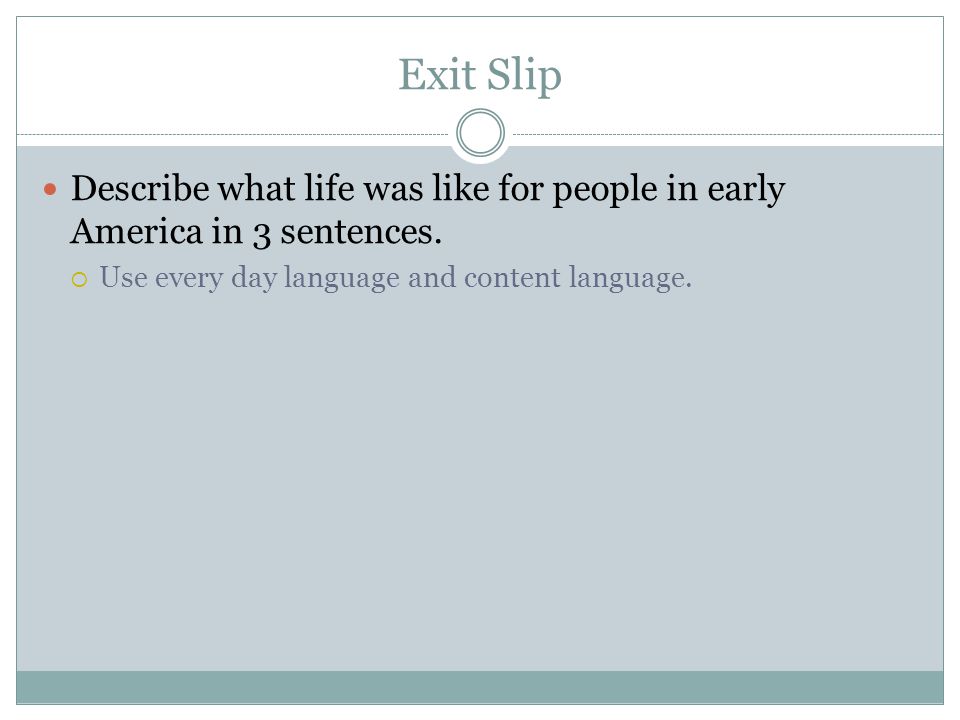 Exit Slip

Describe what life was like for people in early America in 3 sentences.

Use every day language and content language.